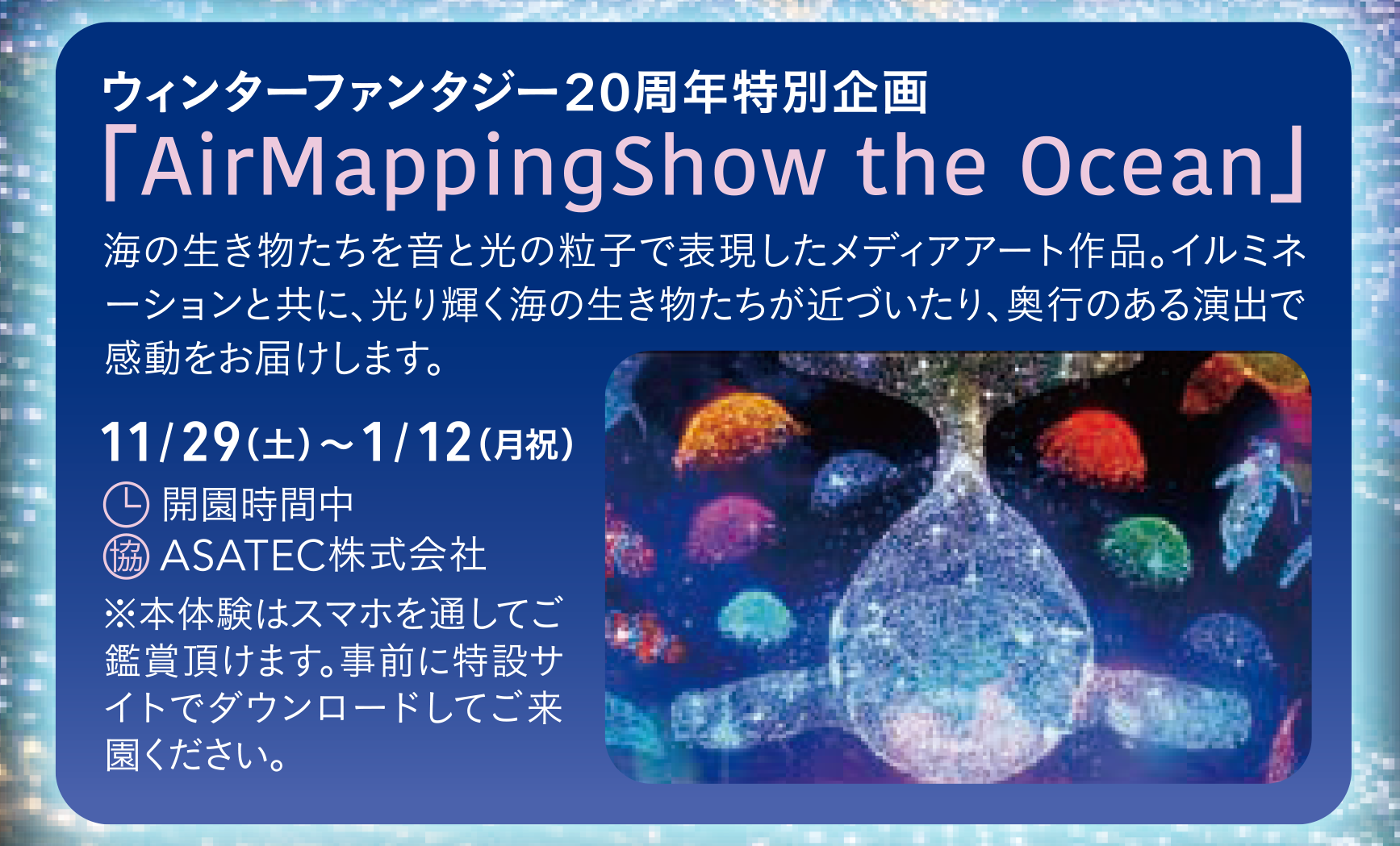 ウィンターファンタジー20周年特別企画
「AirMappingShow the Ocean」

海の生き物たちを音と光の粒子で表現したメディアアート作品。イルミネーションと共に、光り輝く海の生き物たちが近づいたり、奥行のある演出で感動をお届けします。

11/29(土)～1/12(月祝)
開園時間中
協 ASATEC株式会社
※本体験はスマホを通してご鑑賞頂けます。事前に特設サイトでダウンロードしてご来園ください。